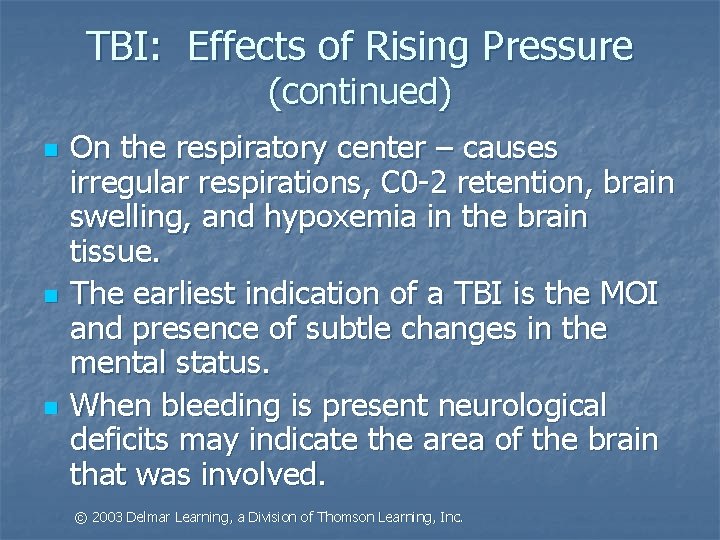 TBI: Effects of Rising Pressure (continued)

- On the respiratory center – causes irregular respirations, C0-2 retention, brain swelling, and hypoxemia in the brain tissue.
- The earliest indication of a TBI is the MOI and presence of subtle changes in the mental status.
- When bleeding is present neurological deficits may indicate the area of the brain that was involved.

© 2003 Delmar Learning, a Division of Thomson Learning, Inc.